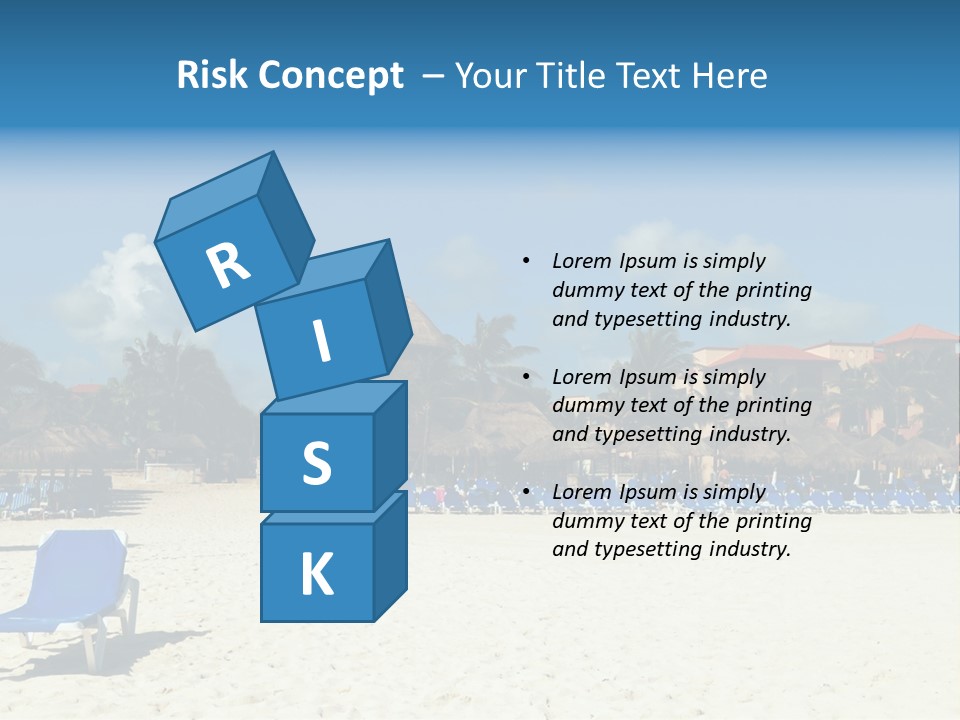 Risk Concept – Your Title Text Here

R
I
S
K

• Lorem Ipsum is simply dummy text of the printing and typesetting industry.

• Lorem Ipsum is simply dummy text of the printing and typesetting industry.

• Lorem Ipsum is simply dummy text of the printing and typesetting industry.